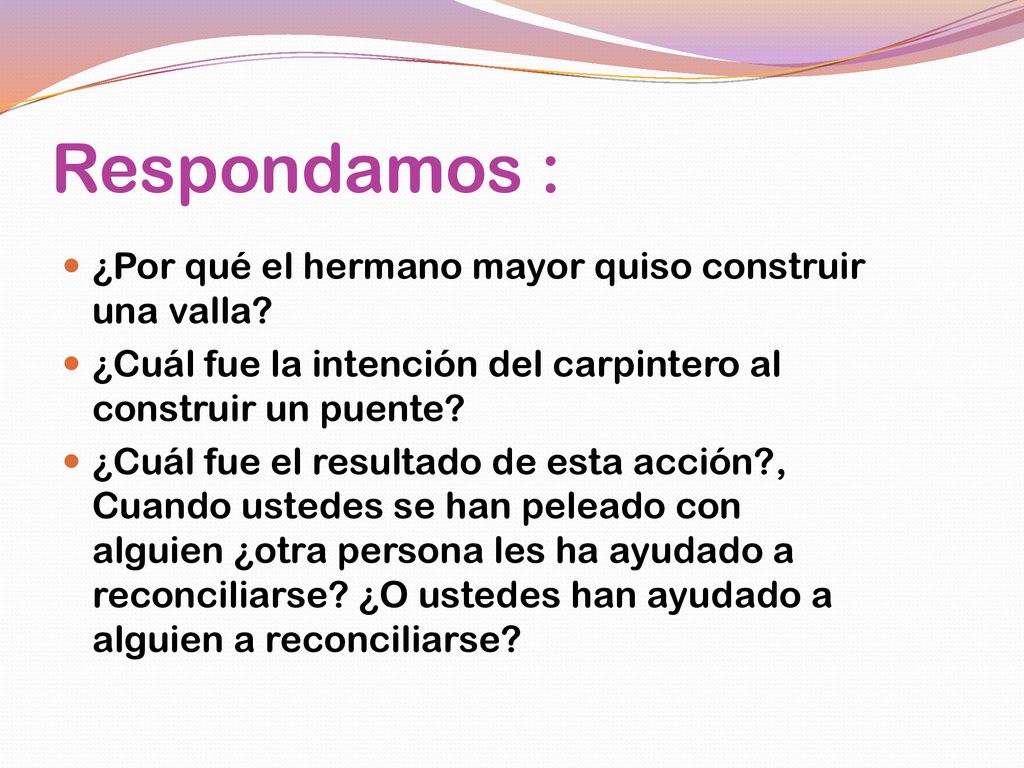 Respondamos :

¿Por qué el hermano mayor quiso construir una valla?

¿Cuál fue la intención del carpintero al construir un puente?

¿Cuál fue el resultado de esta acción?, Cuando ustedes se han peleado con alguien ¿otra persona les ha ayudado a reconciliarse? ¿O ustedes han ayudado a alguien a reconciliarse?